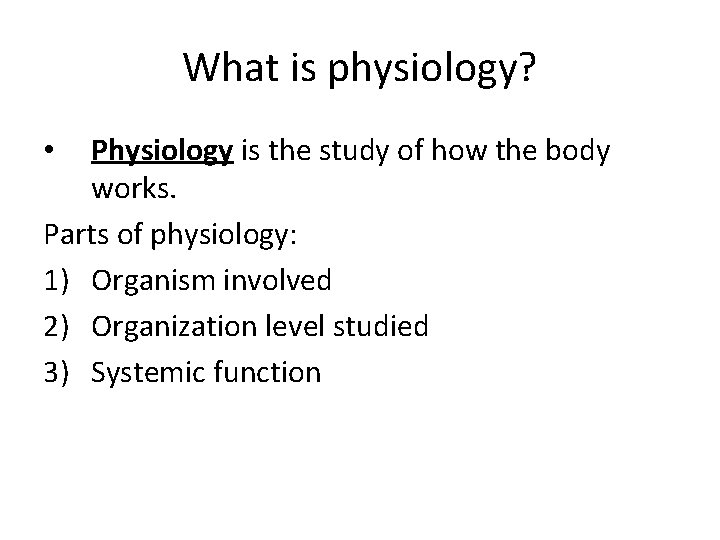 What is physiology?

• Physiology is the study of how the body works.

Parts of physiology:

1) Organism involved
2) Organization level studied
3) Systemic function